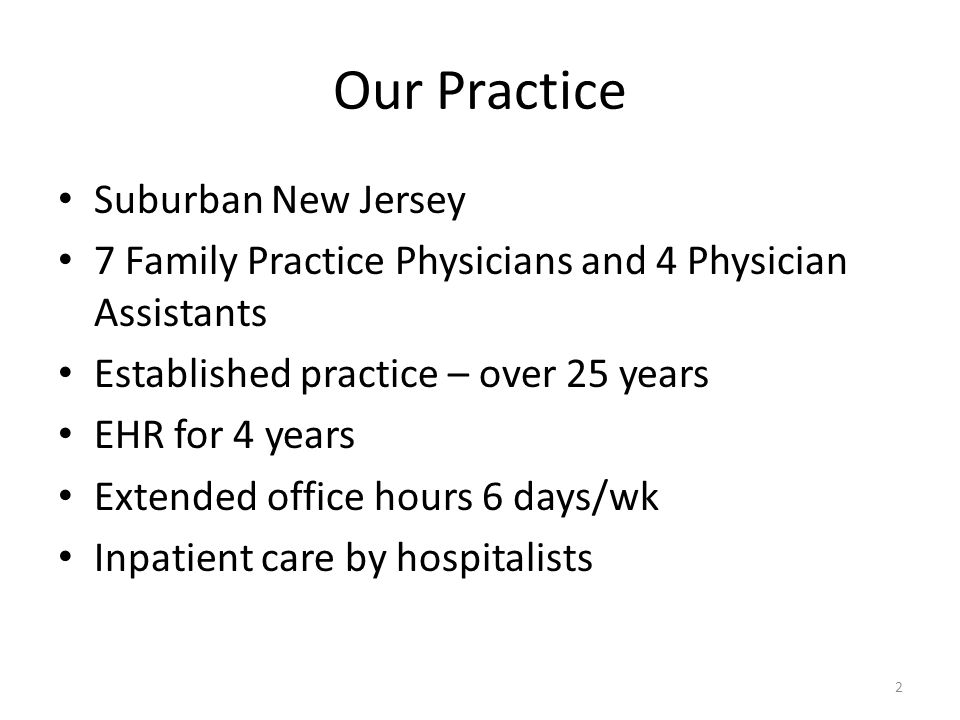 Our Practice

• Suburban New Jersey
• 7 Family Practice Physicians and 4 Physician Assistants
• Established practice – over 25 years
• EHR for 4 years
• Extended office hours 6 days/wk
• Inpatient care by hospitalists

2